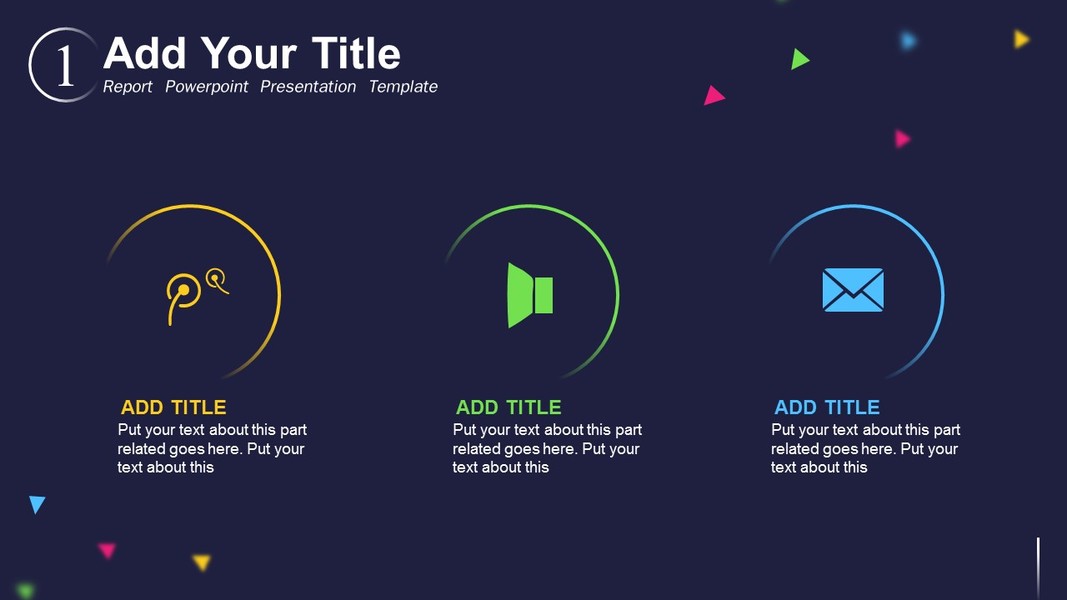 1 Add Your Title
Report Powerpoint Presentation Template

ADD TITLE
Put your text about this part related goes here. Put your text about this

ADD TITLE
Put your text about this part related goes here. Put your text about this

ADD TITLE
Put your text about this part related goes here. Put your text about this